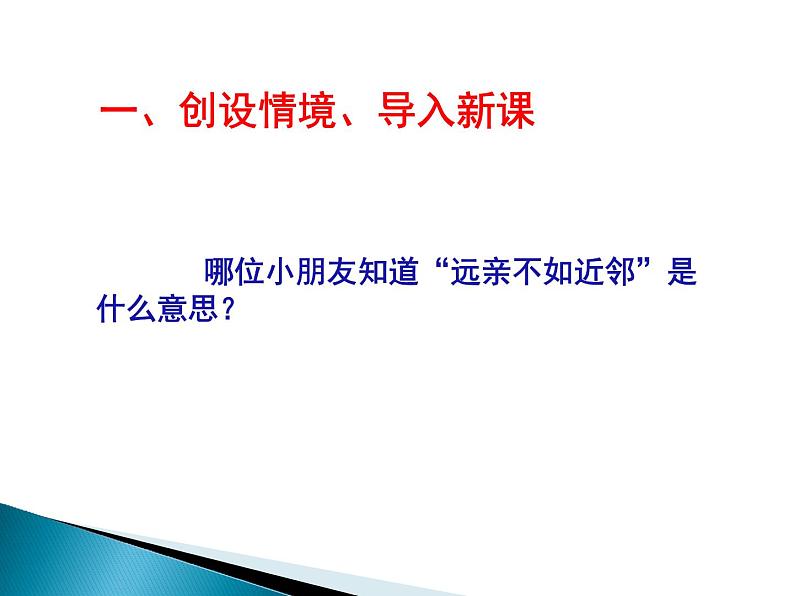 一、创设情境、导入新课

哪位小朋友知道“远亲不如近邻”是什么意思？